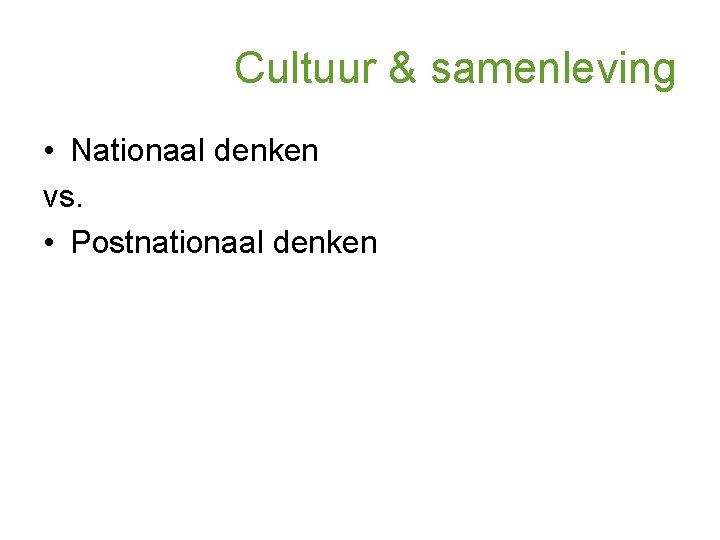 Cultuur & samenleving

• Nationaal denken
vs.
• Postnationaal denken